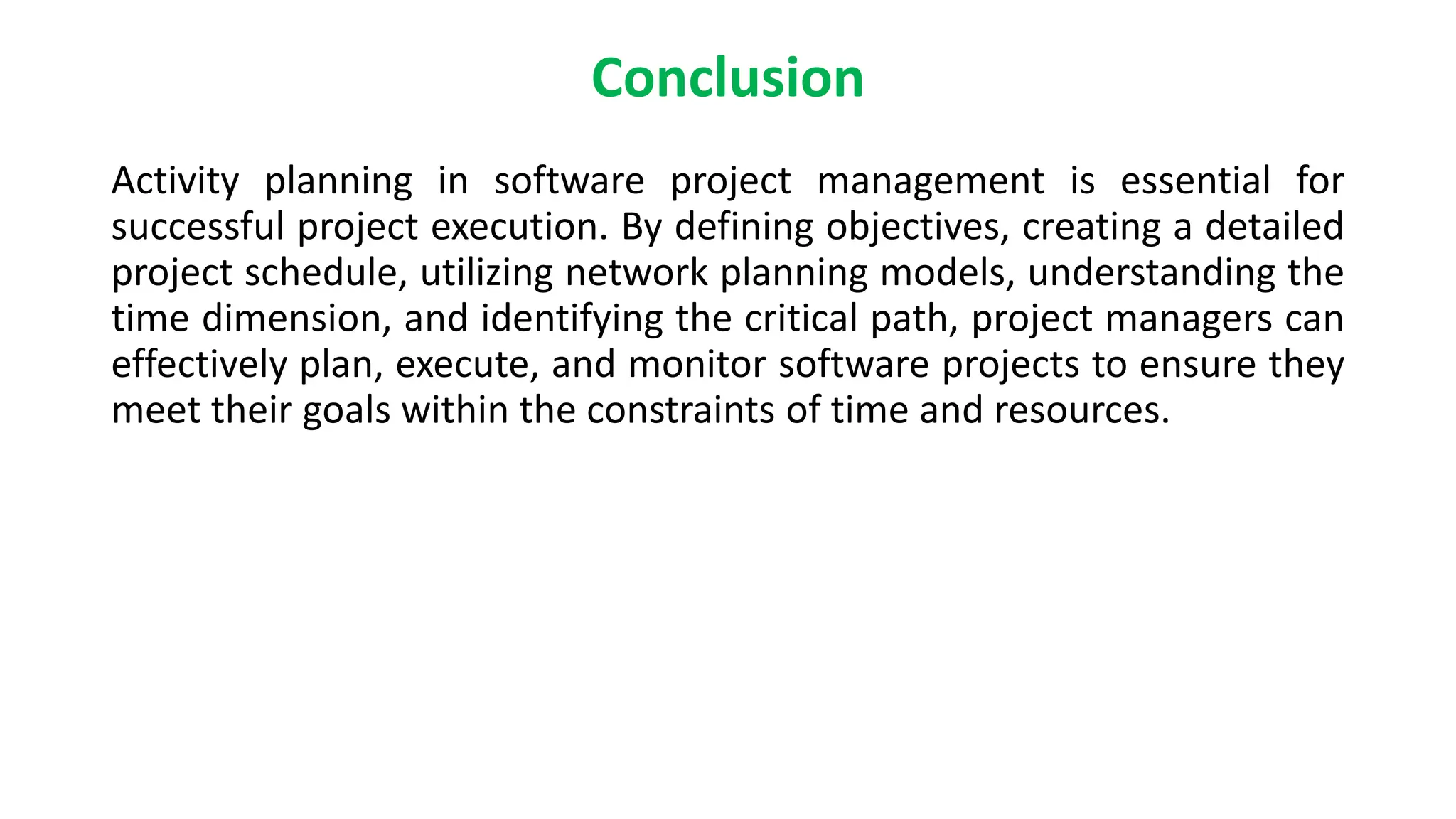 Conclusion

Activity planning in software project management is essential for successful project execution. By defining objectives, creating a detailed project schedule, utilizing network planning models, understanding the time dimension, and identifying the critical path, project managers can effectively plan, execute, and monitor software projects to ensure they meet their goals within the constraints of time and resources.